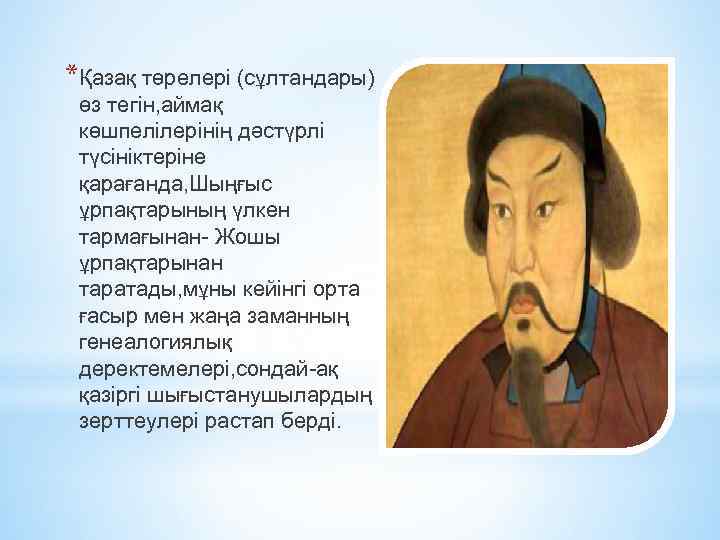 *Қазақ төрелері (сұлтандары) өз тегін,аймақ көшпелілерінің дәстүрлі түсініктеріне қарағанда,Шыңғыс ұрпақтарының үлкен тармағынан- Жошы ұрпақтарынан таратады,мұны кейінгі орта ғасыр мен жаңа заманның генеалогиялық деректемелері,сондай-ақ қазіргі шығыстанушылардың зерттеулері растап берді.